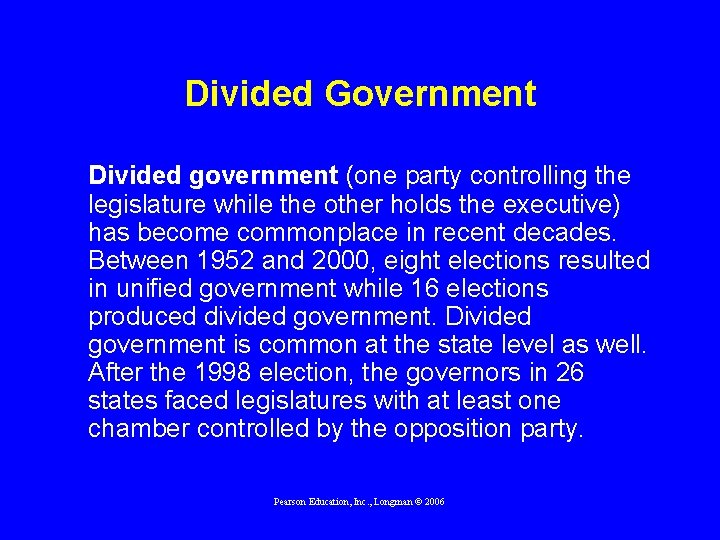 Divided Government

Divided government (one party controlling the legislature while the other holds the executive) has become commonplace in recent decades. Between 1952 and 2000, eight elections resulted in unified government while 16 elections produced divided government. Divided government is common at the state level as well. After the 1998 election, the governors in 26 states faced legislatures with at least one chamber controlled by the opposition party.

Pearson Education, Inc., Longman © 2006